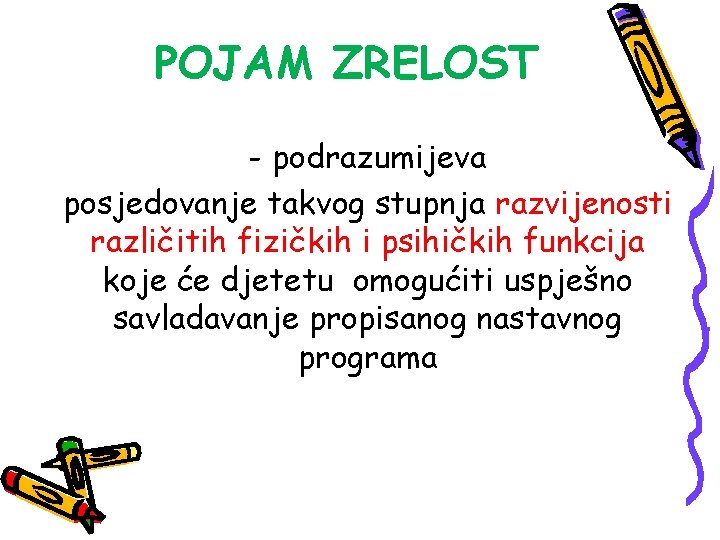 POJAM ZRELOST

- podrazumijeva posjedovanje takvog stupnja razvijenosti različitih fizičkih i psihičkih funkcija koje će djetetu omogućiti uspješno savladavanje propisanog nastavnog programa